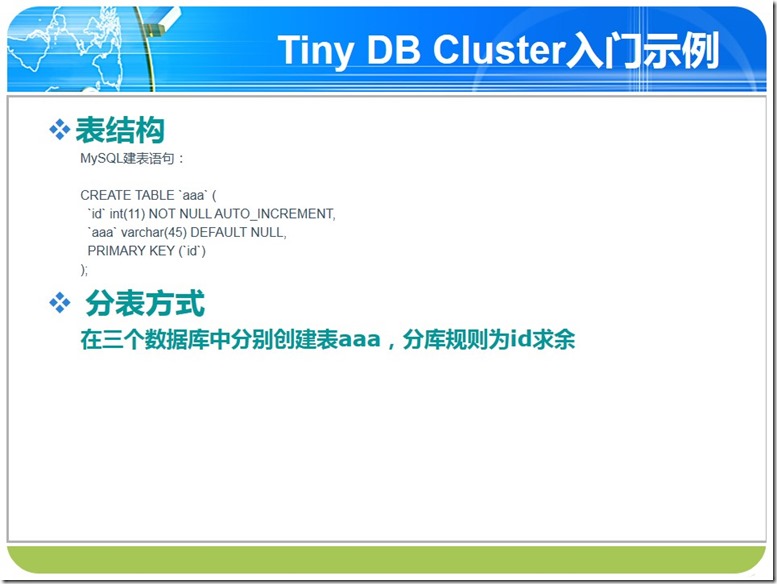 Tiny DB Cluster入门示例

❖表结构

MySQL建表语句：

CREATE TABLE `aaa` (
`id` int(11) NOT NULL AUTO_INCREMENT,
`aaa` varchar(45) DEFAULT NULL,
PRIMARY KEY (`id`)
);

❖ 分表方式

在三个数据库中分别创建表aaa，分库规则为id求余